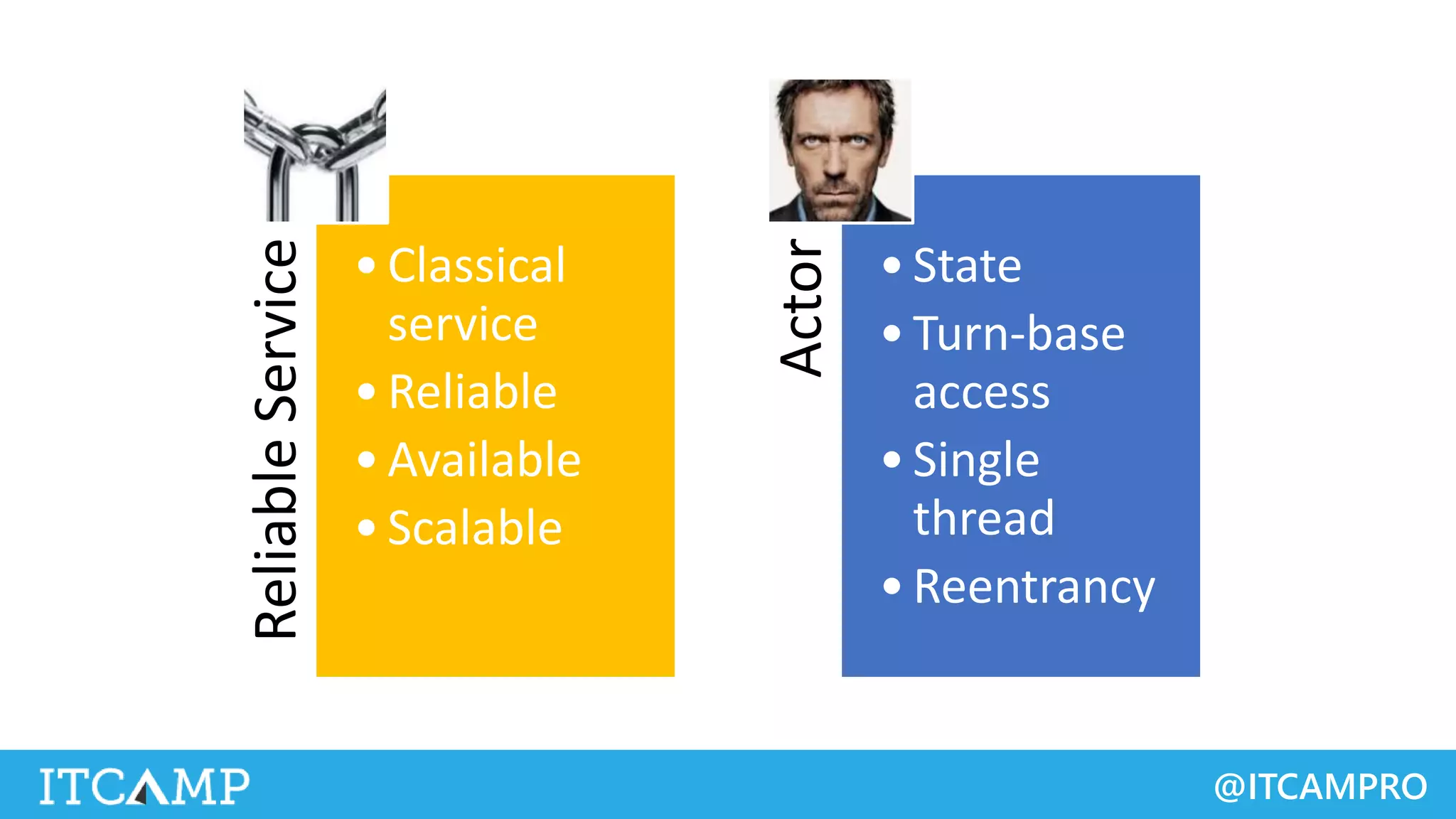 Reliable Service

• Classical service
• Reliable
• Available
• Scalable

Actor

• State
• Turn-base access
• Single thread
• Reentrancy

ITCAMP

@ITCAMPRO